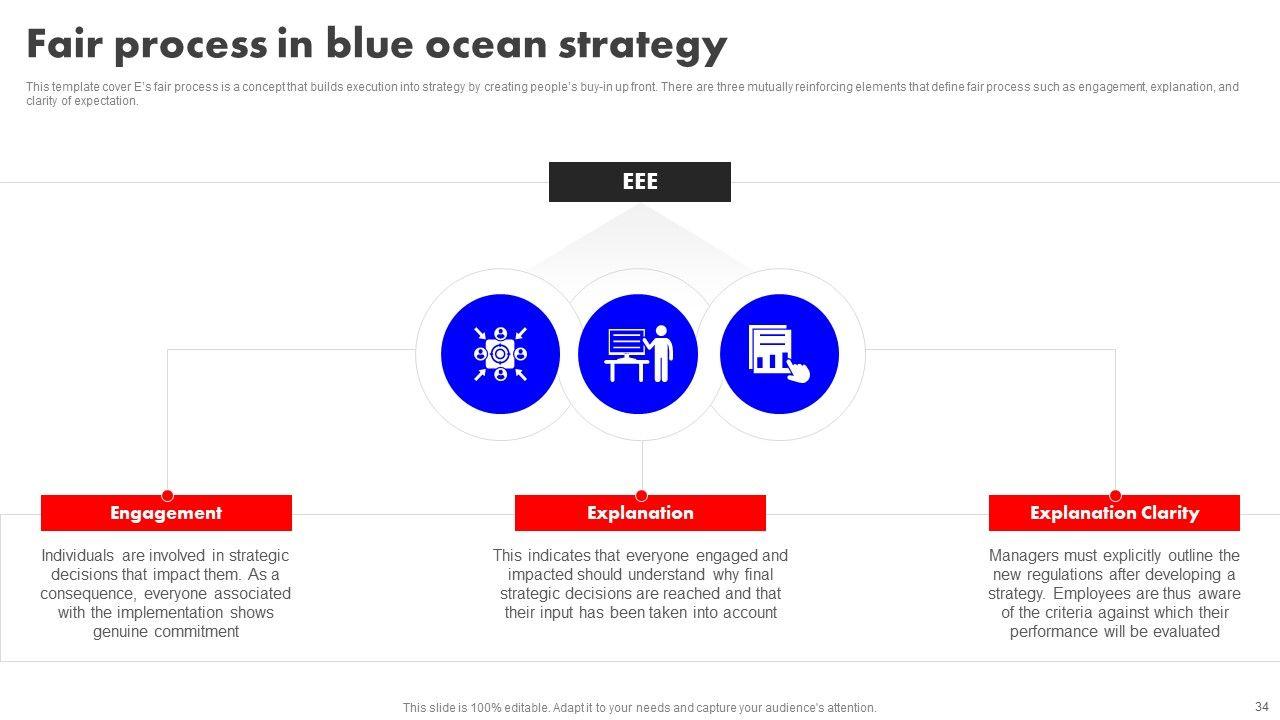 Fair process in blue ocean strategy

This template cover E's fair process is a concept that builds execution into strategy by creating people's buy-in up front. There are three mutually reinforcing elements that define fair process such as engagement, explanation, and clarity of expectation.

EEE

Engagement

Individuals are involved in strategic decisions that impact them. As a consequence, everyone associated with the implementation shows genuine commitment

Explanation

This indicates that everyone engaged and impacted should understand why final strategic decisions are reached and that their input has been taken into account

Explanation Clarity

Managers must explicitly outline the new regulations after developing a strategy. Employees are thus aware of the criteria against which their performance will be evaluated

This slide is 100% editable. Adapt it to your needs and capture your audience's attention.

34